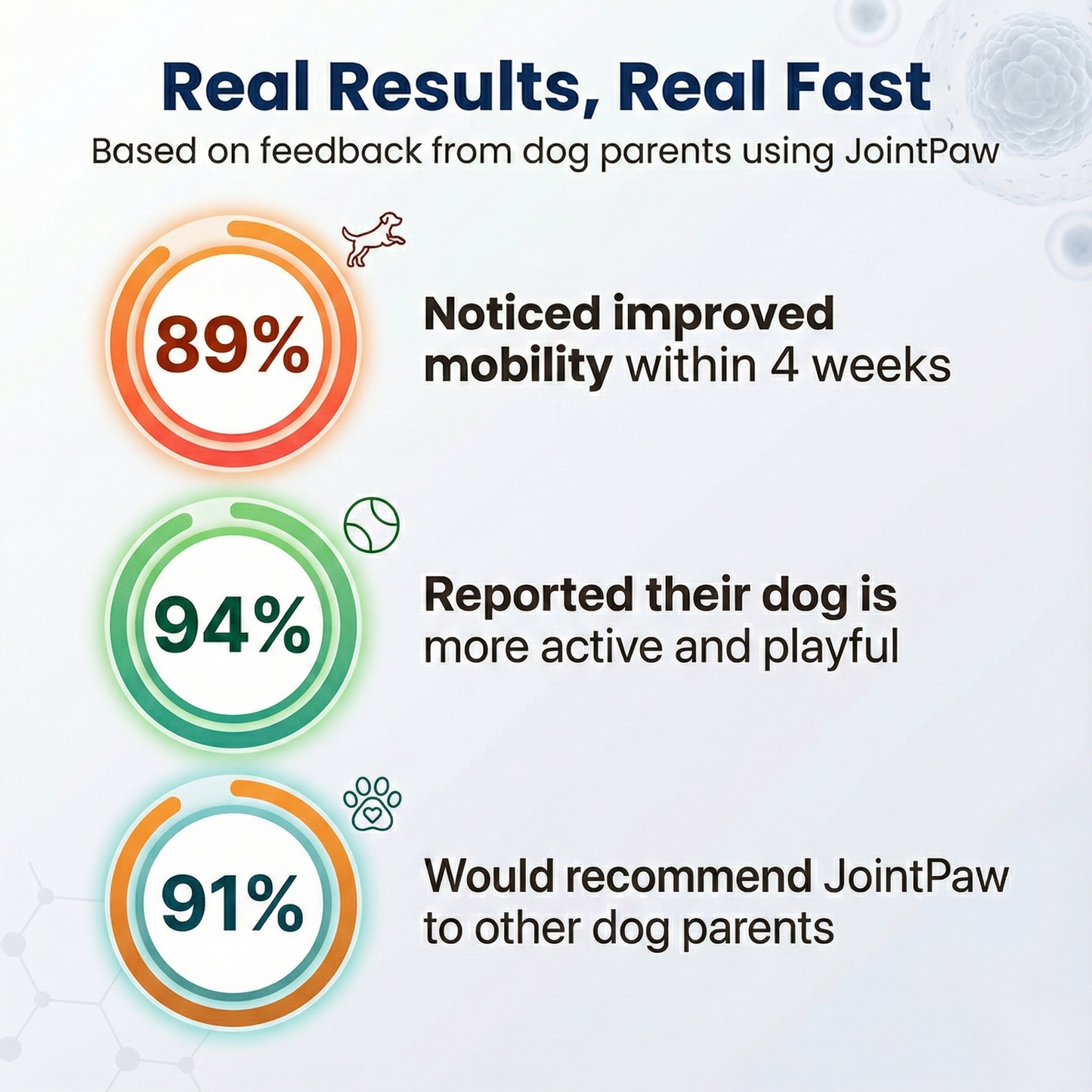 Real Results, Real Fast

Based on feedback from dog parents using JointPaw

89%

Noticed improved mobility within 4 weeks

94%

Reported their dog is more active and playful

91%

Would recommend JointPaw to other dog parents